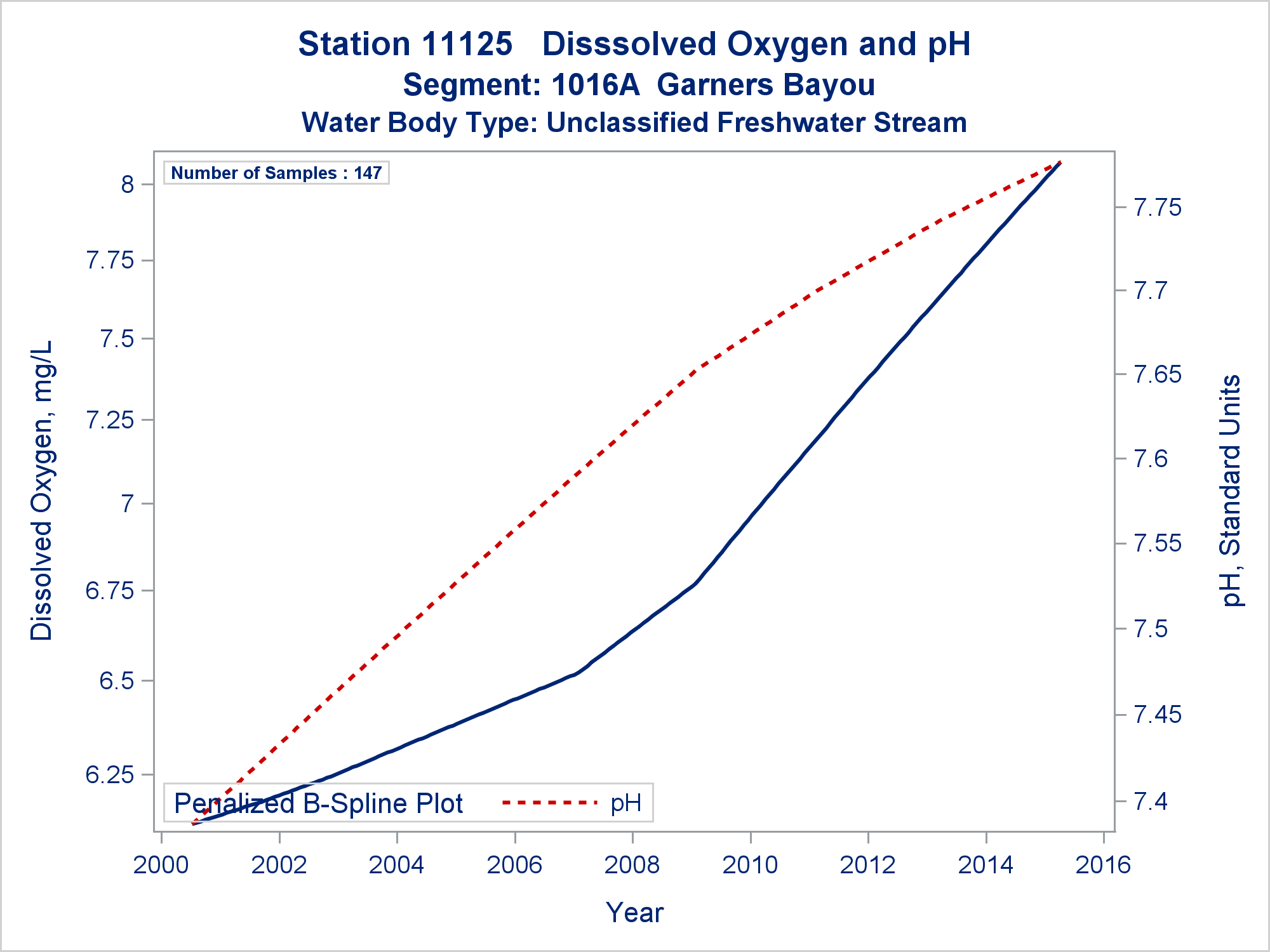 Station 11125   Disssolved Oxygen and pH
Segment: 1016A  Garners Bayou
Water Body Type: Unclassified Freshwater Stream

Number of Samples : 147

Dissolved Oxygen, mg/L

8
7.75
7.5
7.25
7
6.75
6.5
6.25

pH, Standard Units

7.75
7.7
7.65
7.6
7.55
7.5
7.45
7.4

Penalized B-Spline Plot
pH

2000
2002
2004
2006
2008
2010
2012
2014
2016

Year